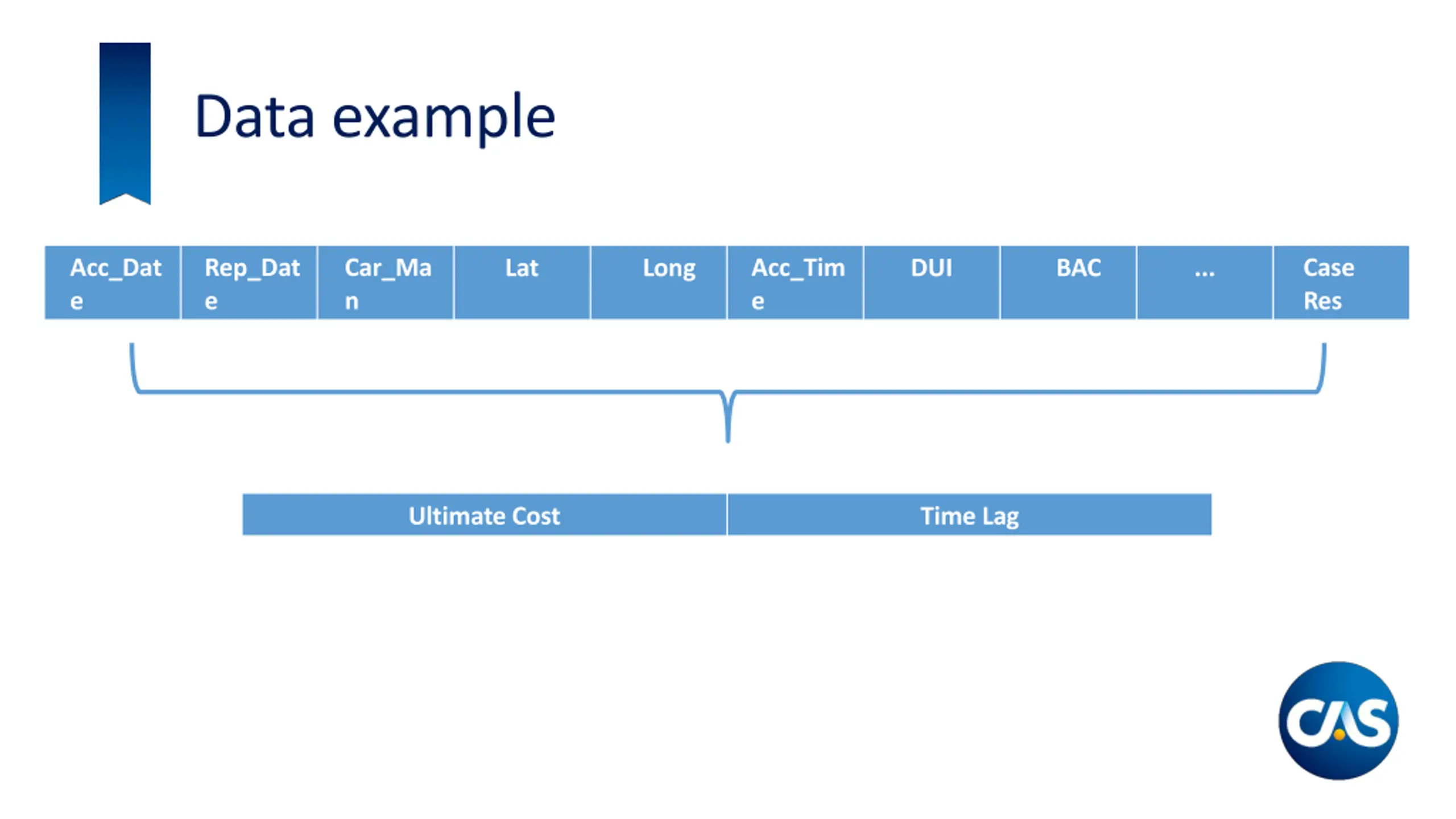 Data example

| Acc_Date | Rep_Date | Car_Man | Lat | Long | Acc_Time | DUI | BAC | ... | Case Res |
|---|---|---|---|---|---|---|---|---|---|

| Ultimate Cost | Time Lag |
|---|---|

CAS